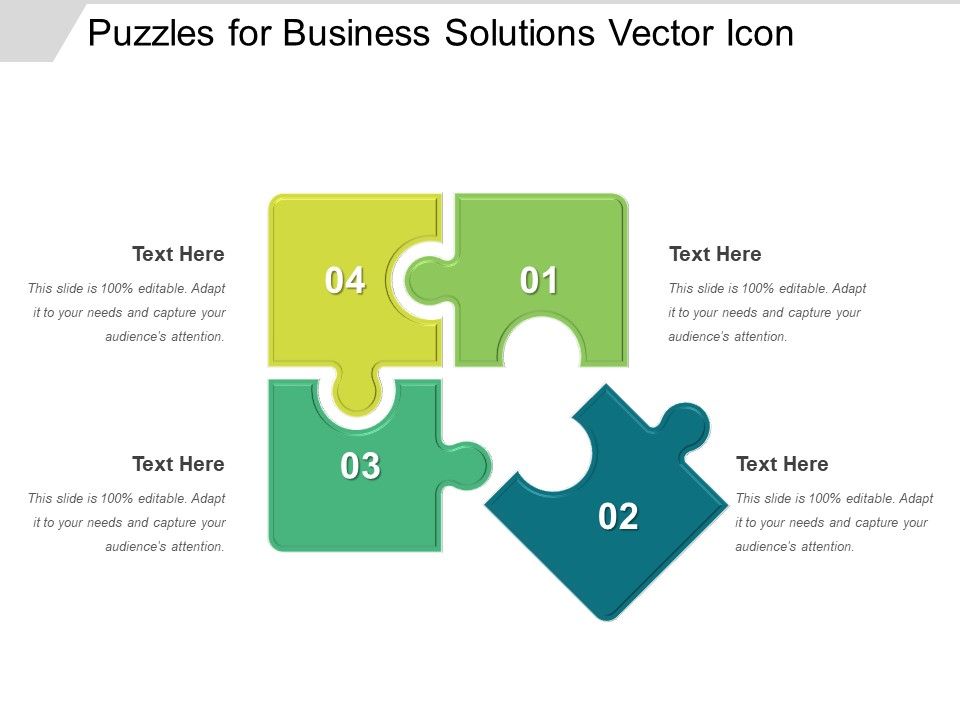 Puzzles for Business Solutions Vector Icon

Text Here

This slide is 100% editable. Adapt it to your needs and capture your audience's attention.

04

01

Text Here

This slide is 100% editable. Adapt it to your needs and capture your audience's attention.

Text Here

This slide is 100% editable. Adapt it to your needs and capture your audience's attention.

03

02

Text Here

This slide is 100% editable. Adapt it to your needs and capture your audience's attention.